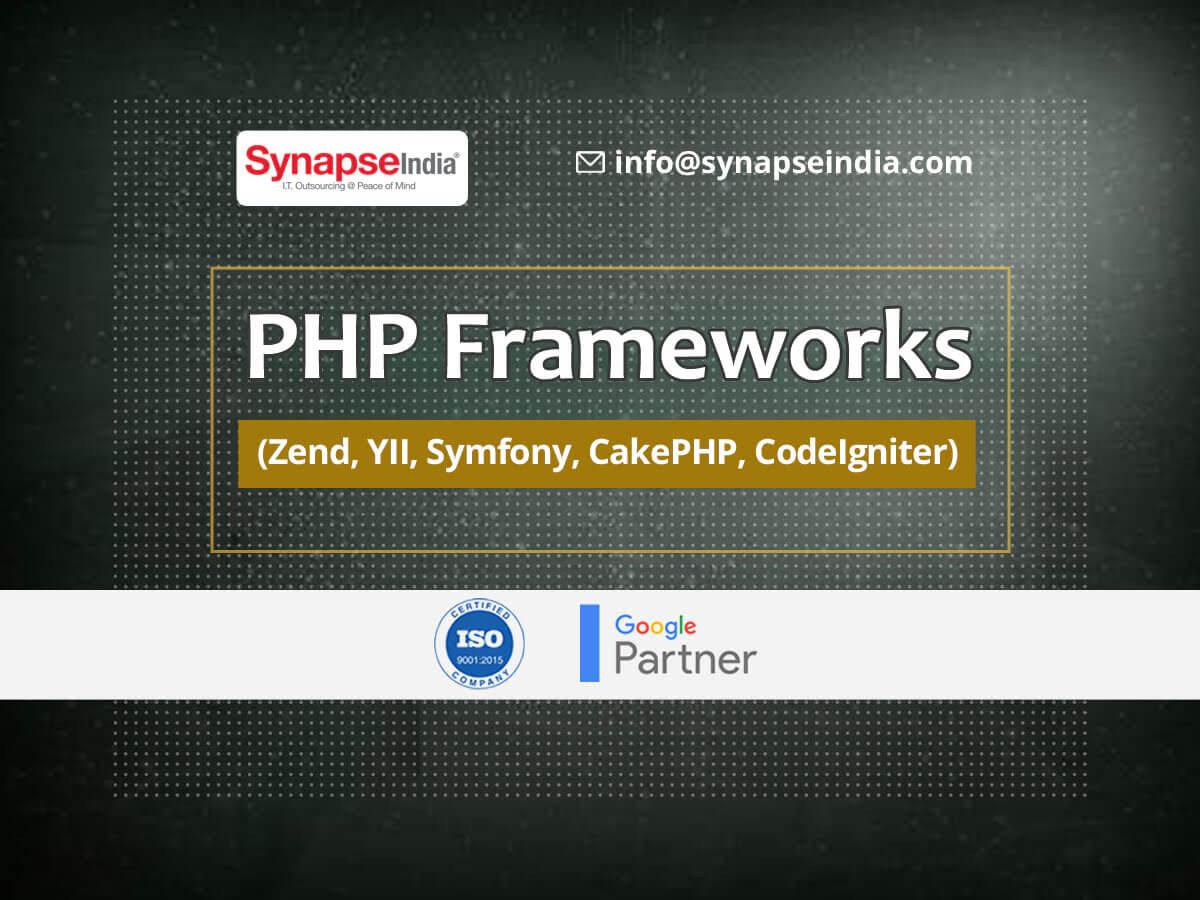 SynapseIndia®
I.T. Outsourcing @ Peace of Mind

info@synapseindia.com

PHP Frameworks

(Zend, YII, Symfony, CakePHP, CodeIgniter)

CERTIFIED
ISO
9001:2015
COMPANY

Google
Partner